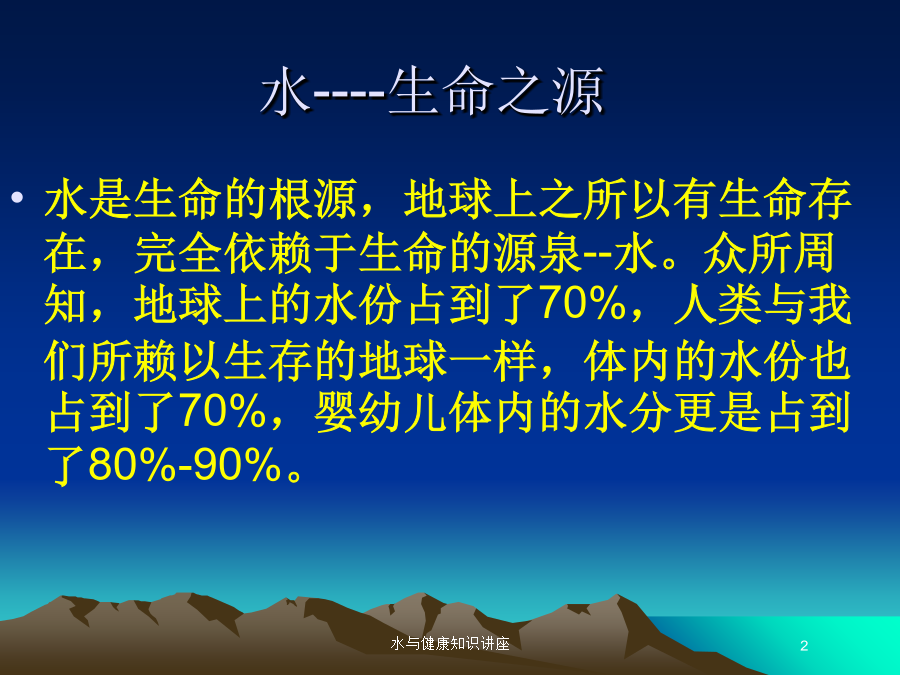 水----生命之源

• 水是生命的根源，地球上之所以有生命存在，完全依赖于生命的源泉--水。众所周知，地球上的水份占到了70%，人类与我们所赖以生存的地球一样，体内的水份也占到了70%，婴幼儿体内的水分更是占到了80%-90%。

水与健康知识讲座

2